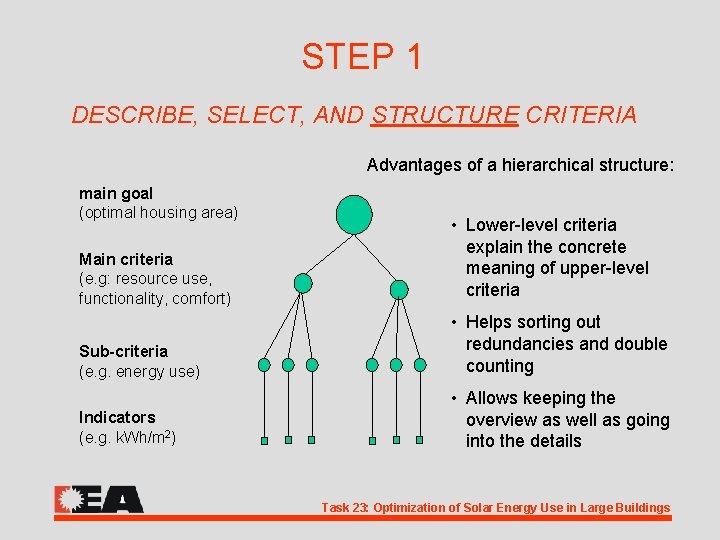 STEP 1

DESCRIBE, SELECT, AND STRUCTURE CRITERIA

main goal
(optimal housing area)

Main criteria
(e.g: resource use, functionality, comfort)

Sub-criteria
(e.g. energy use)

Indicators
(e.g. kWh/m$^2$)

Advantages of a hierarchical structure:

• Lower-level criteria explain the concrete meaning of upper-level criteria

• Helps sorting out redundancies and double counting

• Allows keeping the overview as well as going into the details

IEA

Task 23: Optimization of Solar Energy Use in Large Buildings